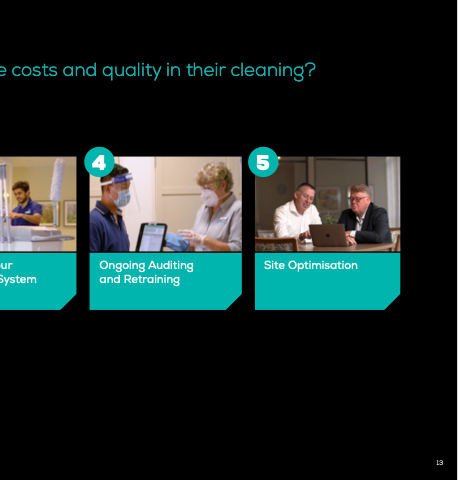 e costs and quality in their cleaning?

ur System

4

Ongoing Auditing and Retraining

5

Site Optimisation

13